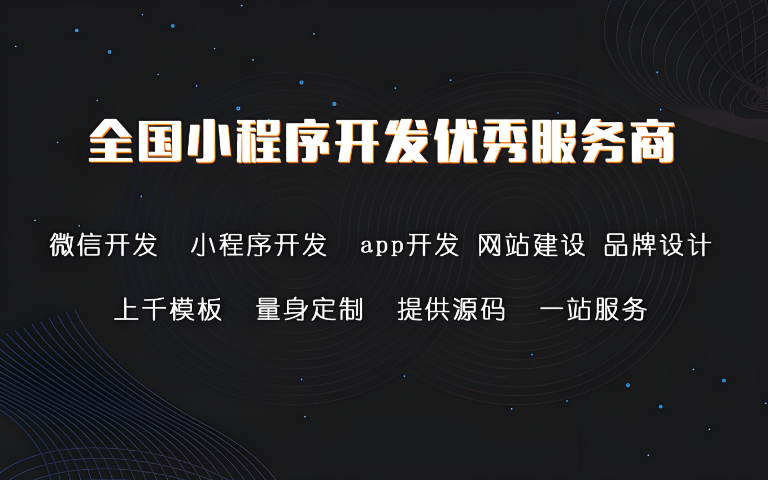 全国小程序开发优秀服务商

微信开发 小程序开发 app开发 网站建设 品牌设计

上千模板 量身定制 提供源码 一站服务